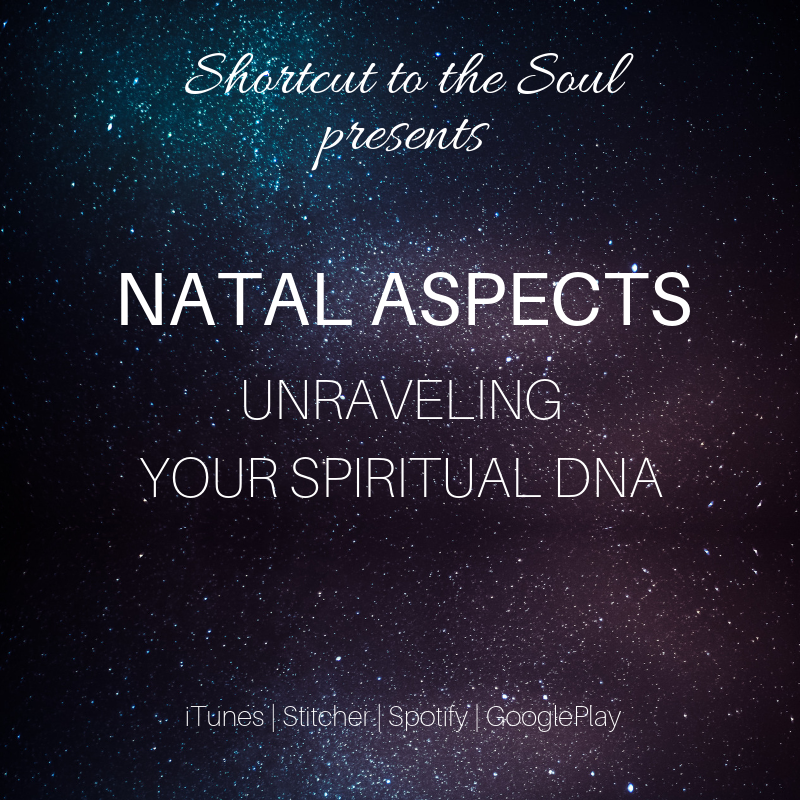 Shortcut to the Soul presents

NATAL ASPECTS

UNRAVELING YOUR SPIRITUAL DNA

iTunes | Stitcher | Spotify | GooglePlay